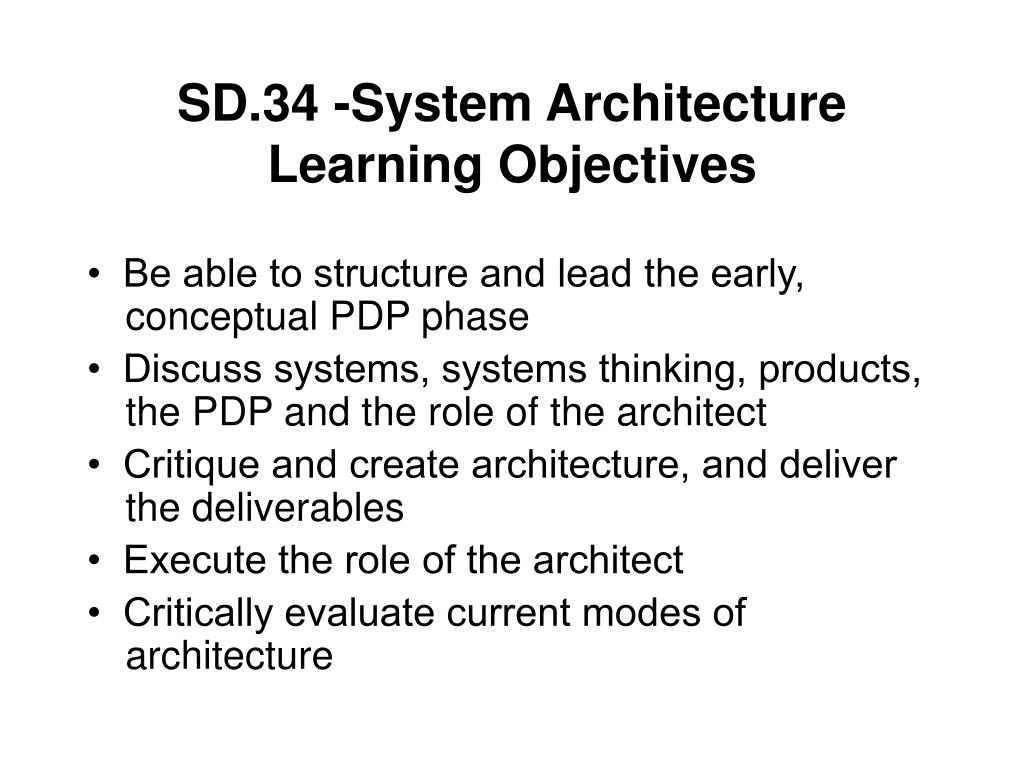 SD.34 -System Architecture
Learning Objectives

• Be able to structure and lead the early, conceptual PDP phase
• Discuss systems, systems thinking, products, the PDP and the role of the architect
• Critique and create architecture, and deliver the deliverables
• Execute the role of the architect
• Critically evaluate current modes of architecture